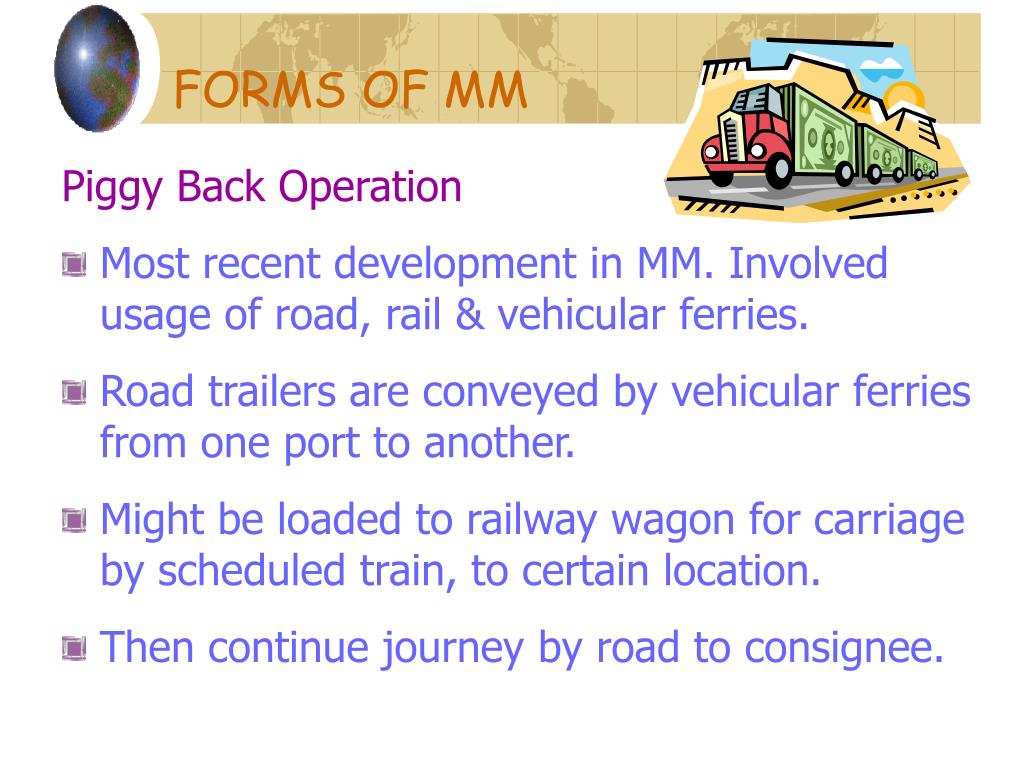 FORMS OF MM

Piggy Back Operation

Most recent development in MM. Involved usage of road, rail & vehicular ferries.

Road trailers are conveyed by vehicular ferries from one port to another.

Might be loaded to railway wagon for carriage by scheduled train, to certain location.

Then continue journey by road to consignee.